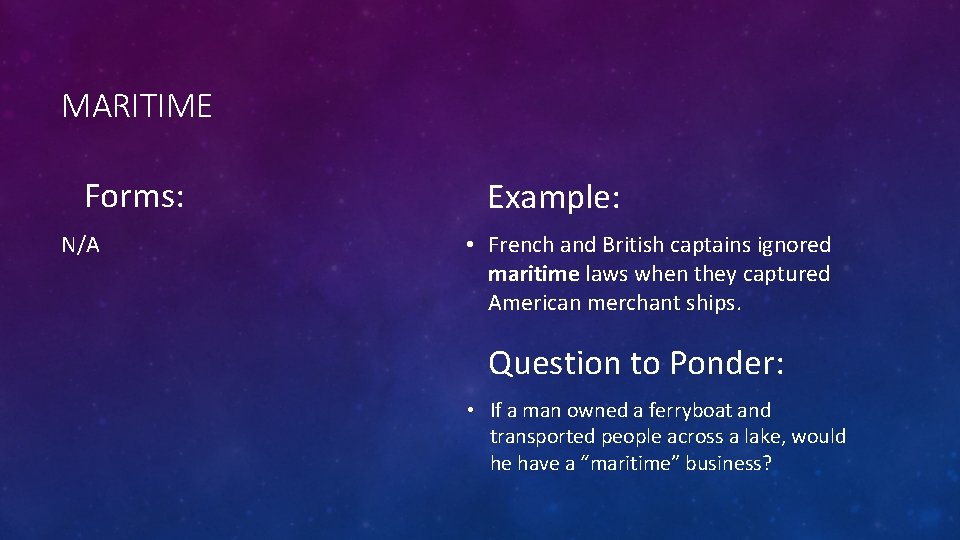 MARITIME

Forms:

N/A

Example:

• French and British captains ignored maritime laws when they captured American merchant ships.

Question to Ponder:

• If a man owned a ferryboat and transported people across a lake, would he have a "maritime" business?